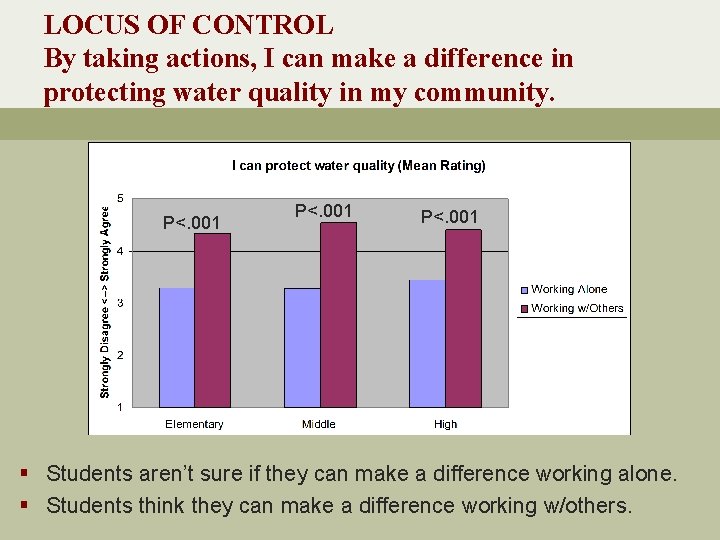 LOCUS OF CONTROL
By taking actions, I can make a difference in protecting water quality in my community.

I can protect water quality (Mean Rating)

Strongly Disagree <--> Strongly Agree

5
4
3
2
1

P<.001
P<.001
P<.001

Elementary
Middle
High

Working Alone
Working w/Others

▪ Students aren't sure if they can make a difference working alone.
▪ Students think they can make a difference working w/others.